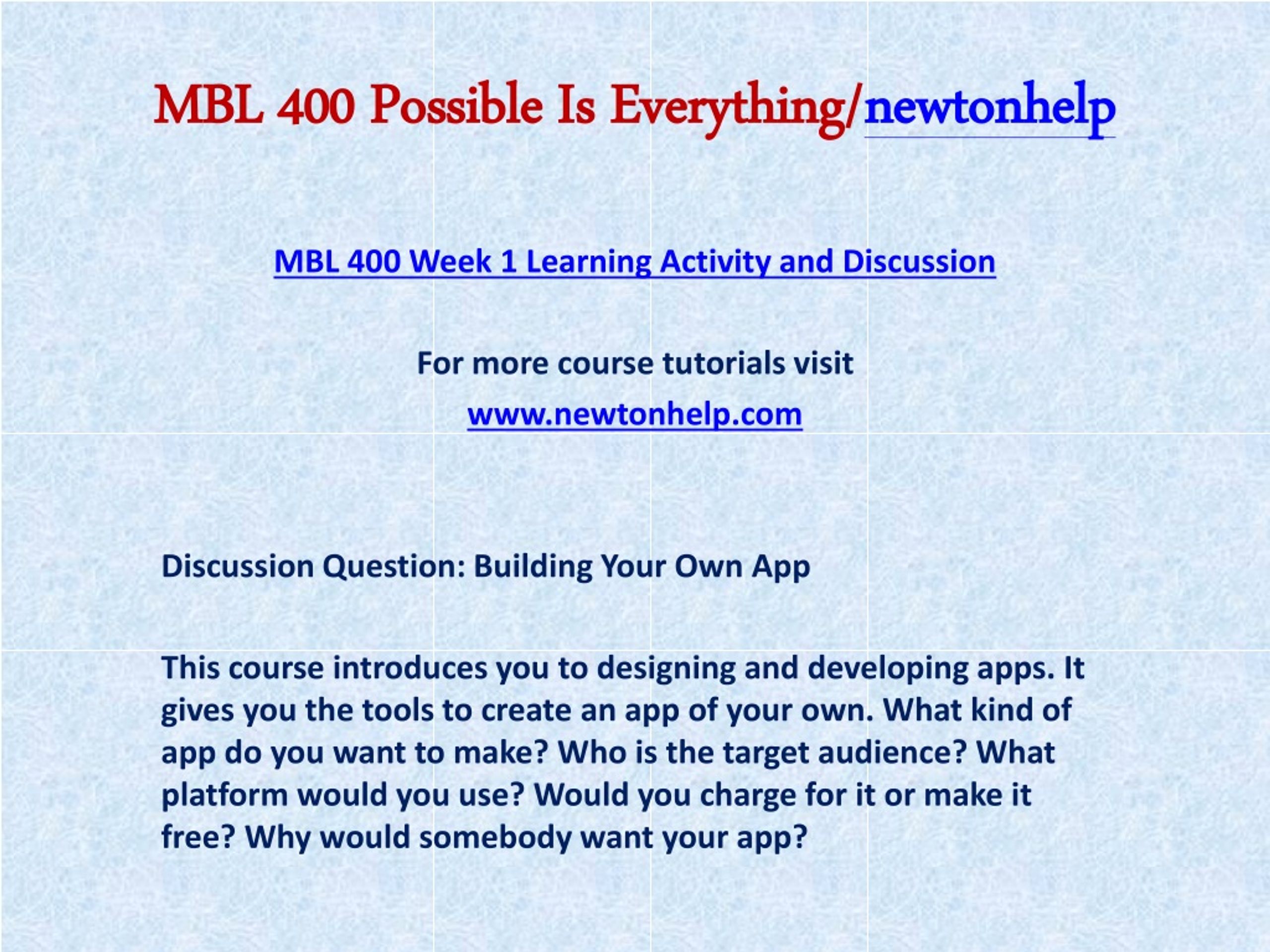 MBL 400 Possible Is Everything/newtonhelp

MBL 400 Week 1 Learning Activity and Discussion

For more course tutorials visit

www.newtonhelp.com

Discussion Question: Building Your Own App

This course introduces you to designing and developing apps. It gives you the tools to create an app of your own. What kind of app do you want to make? Who is the target audience? What platform would you use? Would you charge for it or make it free? Why would somebody want your app?